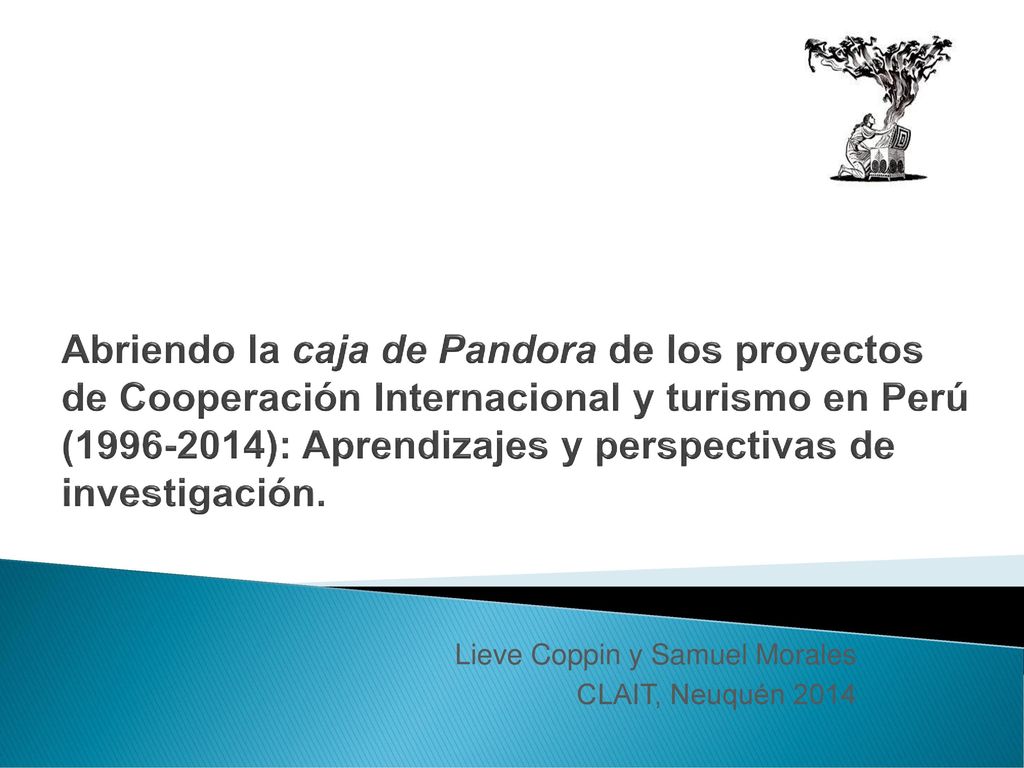 Abriendo la caja de Pandora de los proyectos de Cooperación Internacional y turismo en Perú (1996-2014): Aprendizajes y perspectivas de investigación.

Lieve Coppin y Samuel Morales
CLAIT, Neuquén 2014